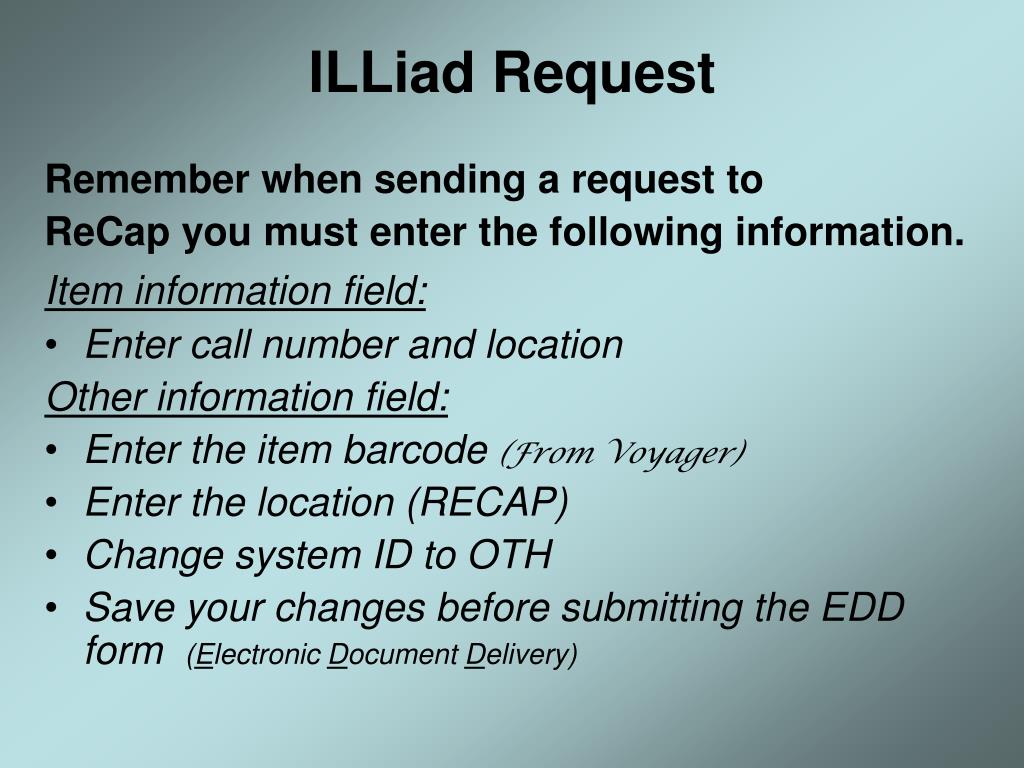 ILLiad Request

Remember when sending a request to ReCap you must enter the following information.

Item information field:
• Enter call number and location
Other information field:
• Enter the item barcode (From Voyager)
• Enter the location (RECAP)
• Change system ID to OTH
• Save your changes before submitting the EDD form (Electronic Document Delivery)